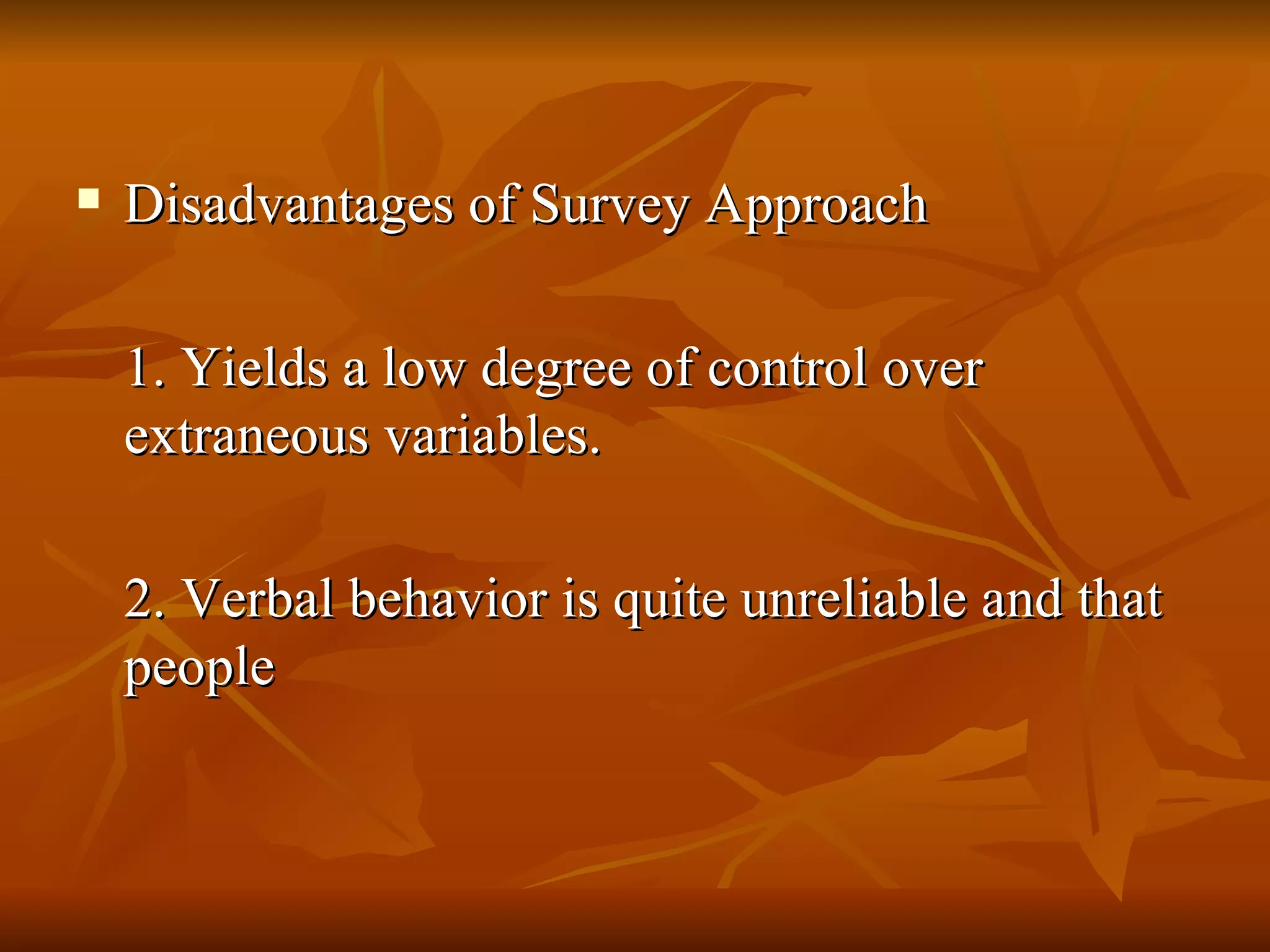 ▪ Disadvantages of Survey Approach

1. Yields a low degree of control over extraneous variables.

2. Verbal behavior is quite unreliable and that people